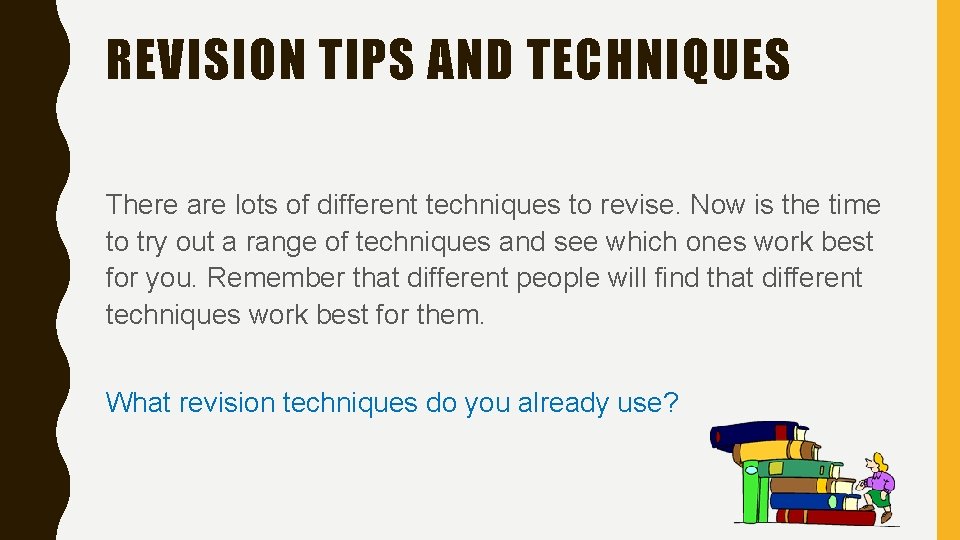 REVISION TIPS AND TECHNIQUES

There are lots of different techniques to revise. Now is the time to try out a range of techniques and see which ones work best for you. Remember that different people will find that different techniques work best for them.

What revision techniques do you already use?